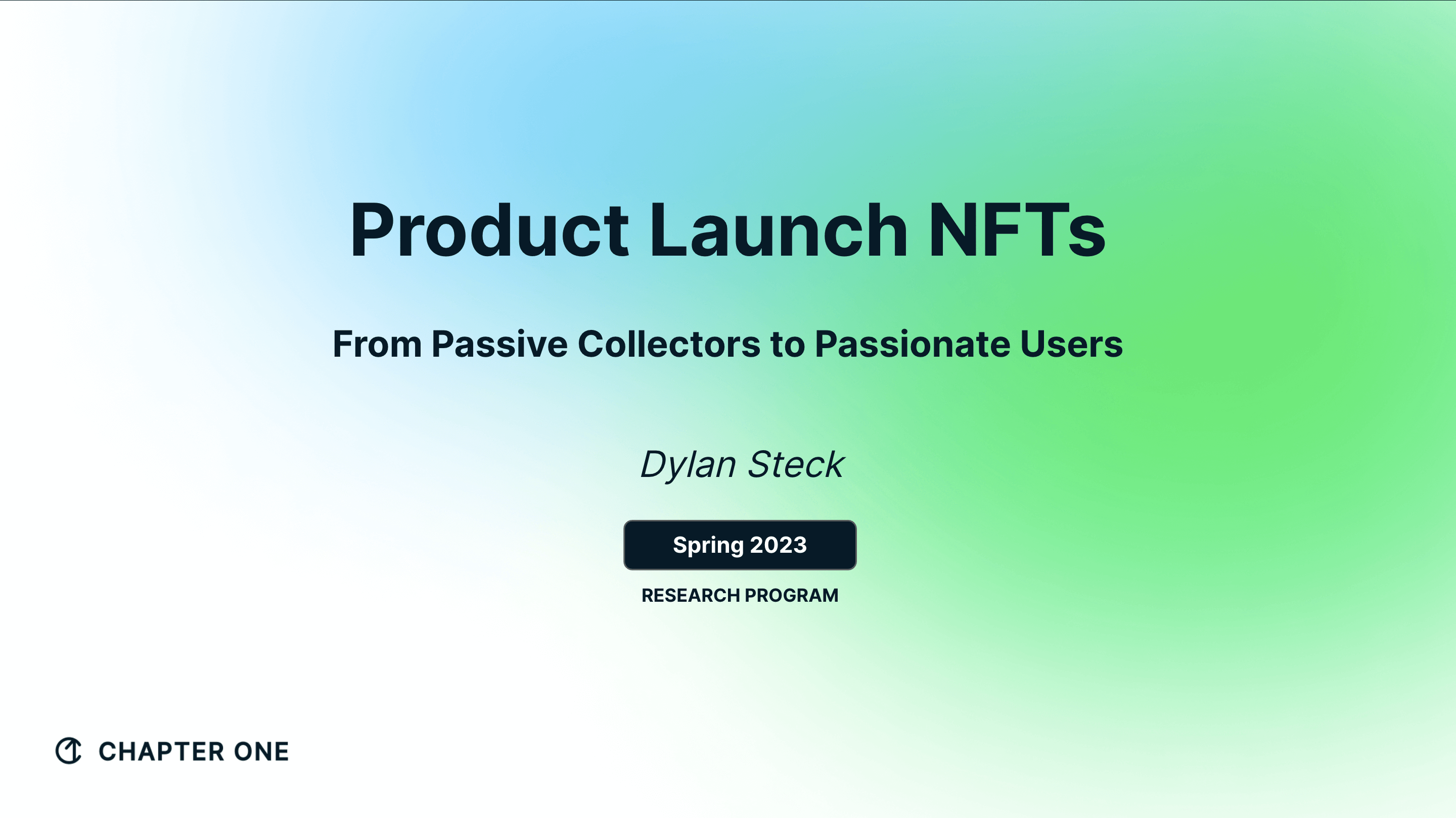 Product Launch NFTs

From Passive Collectors to Passionate Users

Dylan Steck

Spring 2023

RESEARCH PROGRAM

CHAPTER ONE